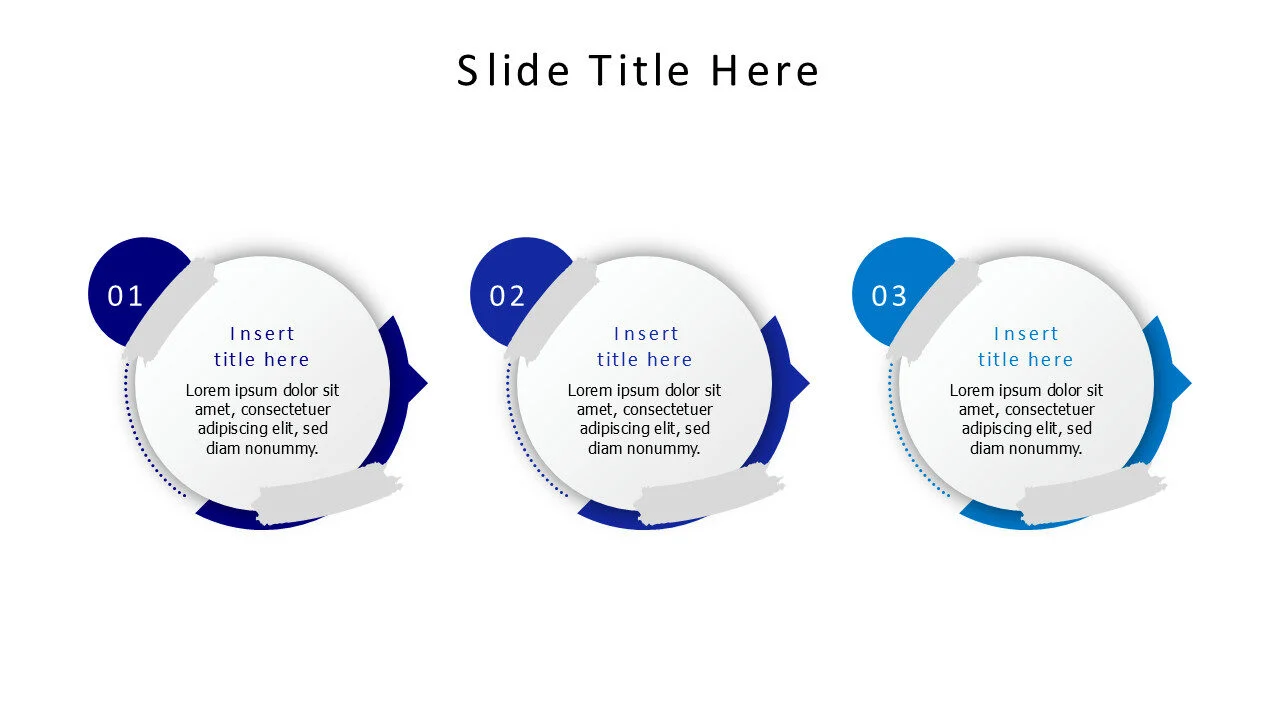 Slide Title Here

01

Insert title here

Lorem ipsum dolor sit amet, consectetuer adipiscing elit, sed diam nonummy.

02

Insert title here

Lorem ipsum dolor sit amet, consectetuer adipiscing elit, sed diam nonummy.

03

Insert title here

Lorem ipsum dolor sit amet, consectetuer adipiscing elit, sed diam nonummy.